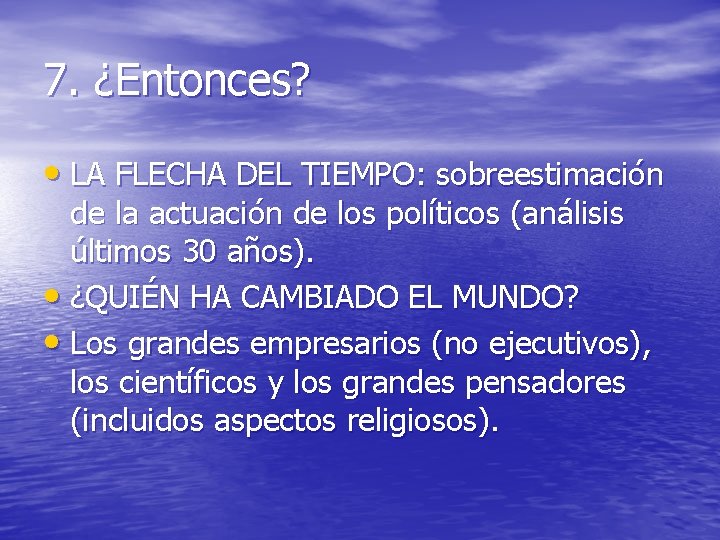 7. ¿Entonces?

• LA FLECHA DEL TIEMPO: sobreestimación de la actuación de los políticos (análisis últimos 30 años).
• ¿QUIÉN HA CAMBIADO EL MUNDO?
• Los grandes empresarios (no ejecutivos), los científicos y los grandes pensadores (incluidos aspectos religiosos).